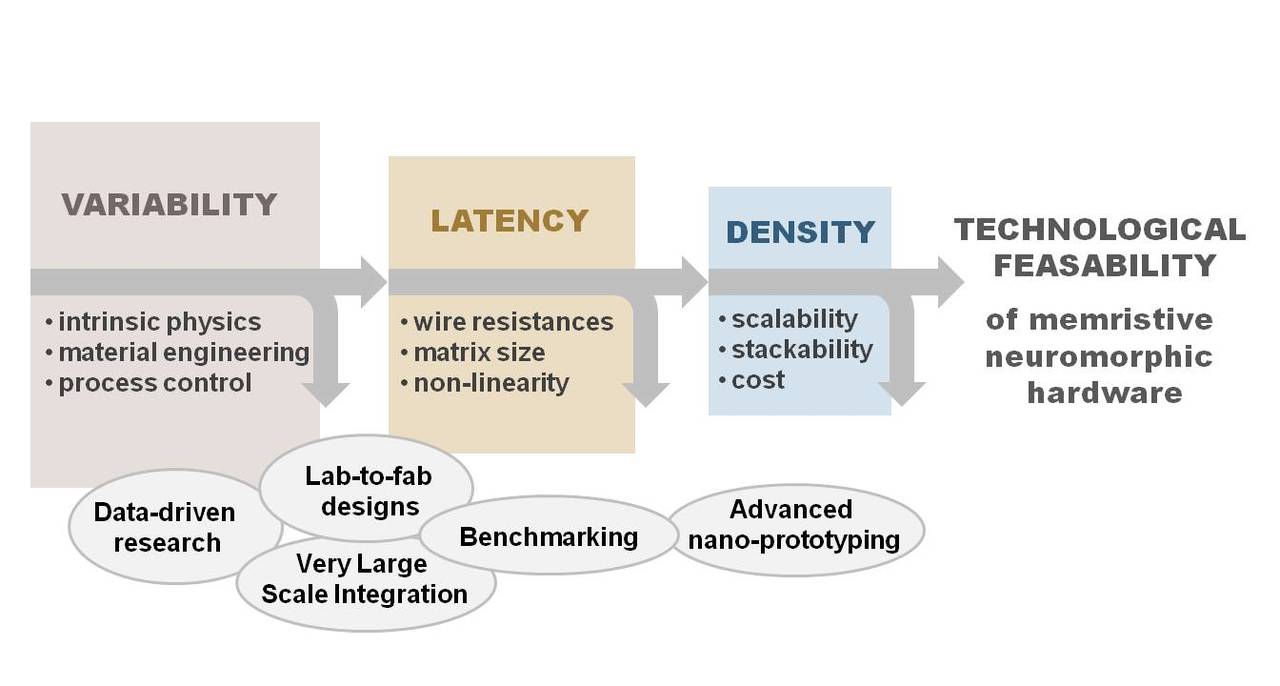 VARIABILITY

• intrinsic physics
• material engineering
• process control

LATENCY

• wire resistances
• matrix size
• non-linearity

DENSITY

• scalability
• stackability
• cost

TECHNOLOGICAL FEASABILITY
of memristive neuromorphic hardware

Data-driven research

Lab-to-fab designs

Very Large Scale Integration

Benchmarking

Advanced nano-prototyping